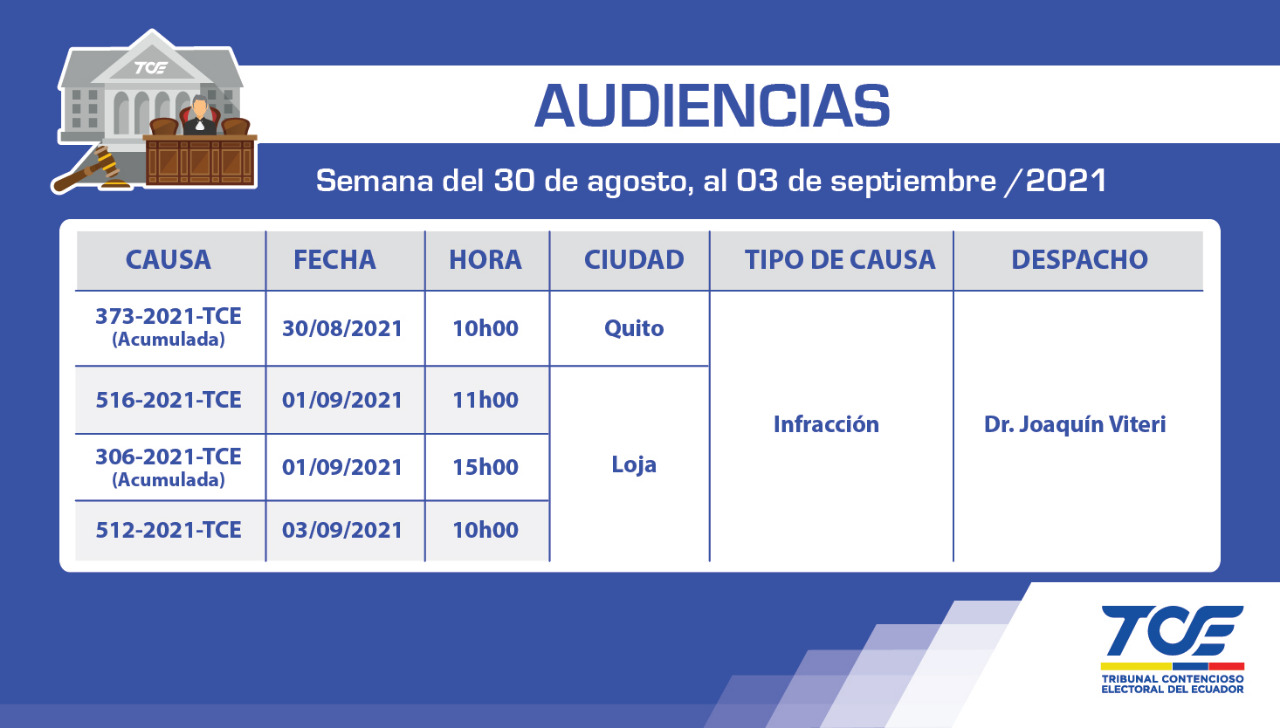 TCE

AUDIENCIAS

Semana del 30 de agosto, al 03 de septiembre /2021

| CAUSA | FECHA | HORA | CIUDAD | TIPO DE CAUSA | DESPACHO |
|---|---|---|---|---|---|
| 373-2021-TCE (Acumulada) | 30/08/2021 | 10h00 | Quito | Infracción | Dr. Joaquín Viteri |
| 516-2021-TCE | 01/09/2021 | 11h00 | Loja | | |
| 306-2021-TCE (Acumulada) | 01/09/2021 | 15h00 | | | |
| 512-2021-TCE | 03/09/2021 | 10h00 | | | |

TCE
TRIBUNAL CONTENCIOSO ELECTORAL DEL ECUADOR